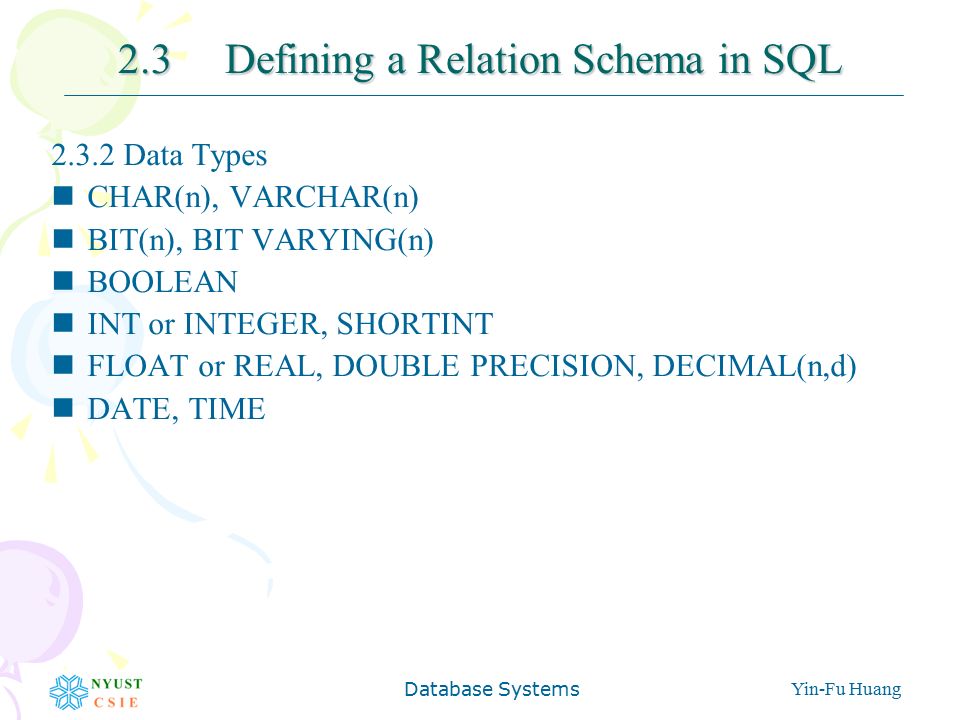 2.3 Defining a Relation Schema in SQL

2.3.2 Data Types
- CHAR(n), VARCHAR(n)
- BIT(n), BIT VARYING(n)
- BOOLEAN
- INT or INTEGER, SHORTINT
- FLOAT or REAL, DOUBLE PRECISION, DECIMAL(n,d)
- DATE, TIME

NYUST CSIE

Database Systems

Yin-Fu Huang